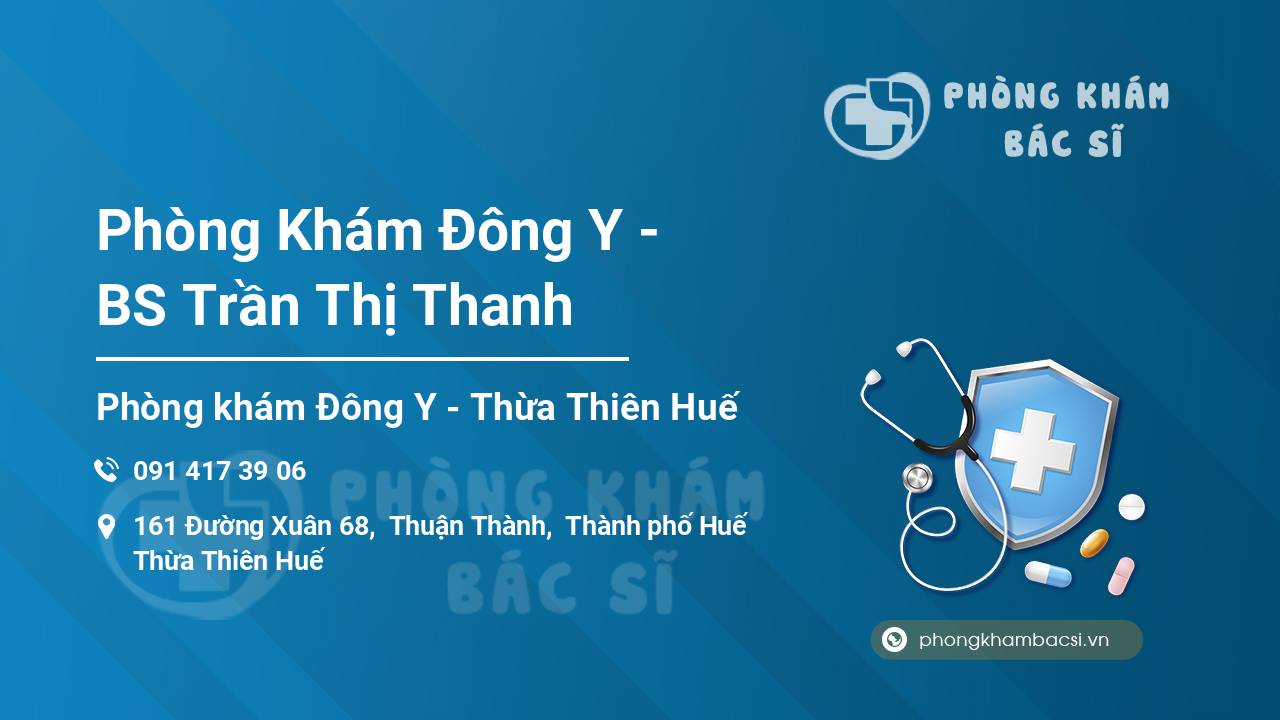 PHÒNG KHÁM BÁC SĨ

Phòng Khám Đông Y - BS Trần Thị Thanh

Phòng khám Đông Y - Thừa Thiên Huế

091 417 39 06

161 Đường Xuân 68, Thuận Thành, Thành phố Huế Thừa Thiên Huế

PHÒNG KHÁM BÁC SĨ

phongkhambacsi.vn